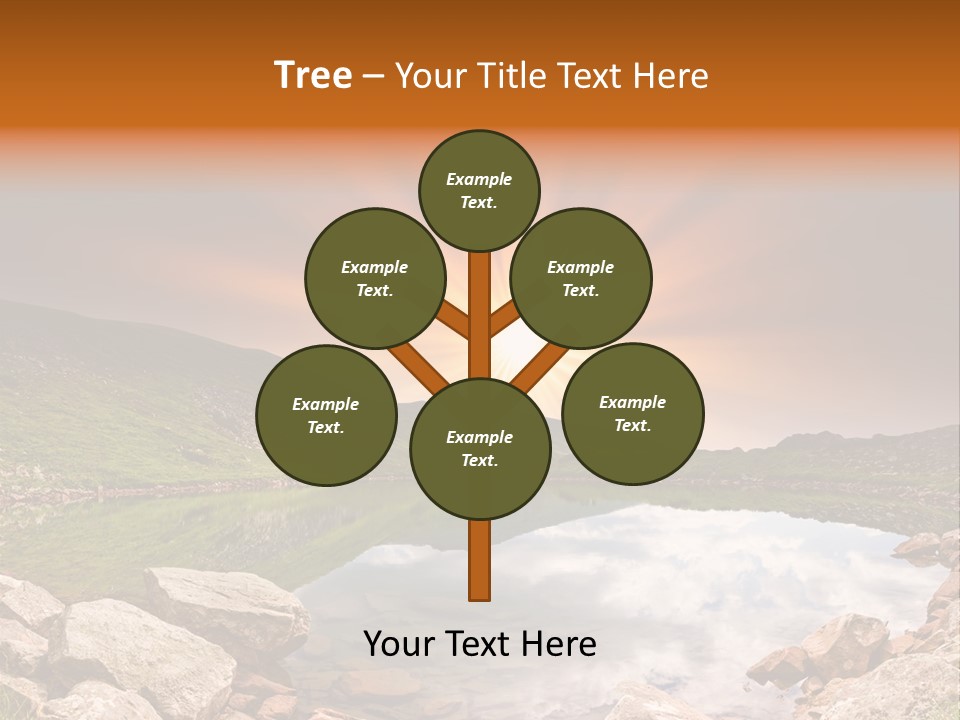 Tree – Your Title Text Here

Example Text.

Example Text.

Example Text.

Example Text.

Example Text.

Example Text.

Your Text Here